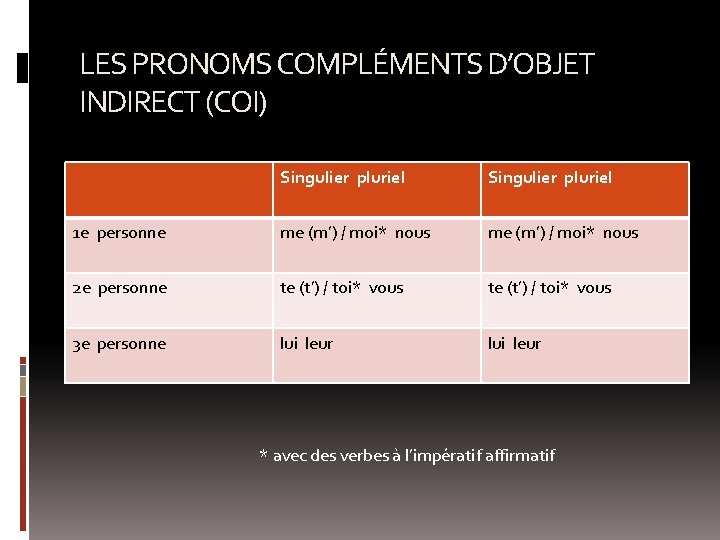 LES PRONOMS COMPLÉMENTS D'OBJET INDIRECT (COI)

| | Singulier pluriel | Singulier pluriel |
|---|---|---|
| 1e personne | me (m') / moi* nous | me (m') / moi* nous |
| 2e personne | te (t') / toi* vous | te (t') / toi* vous |
| 3e personne | lui leur | lui leur |

* avec des verbes à l'impératif affirmatif